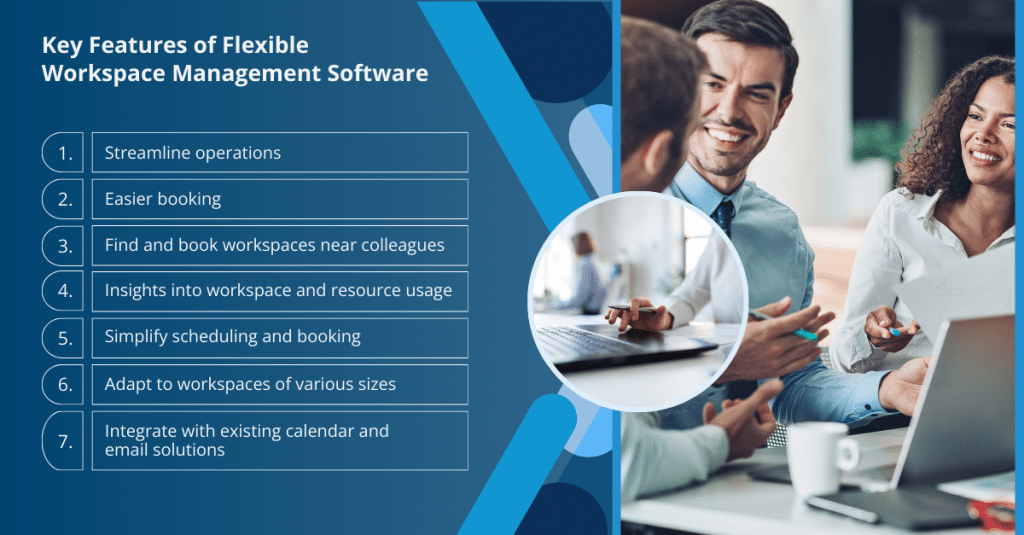 Key Features of Flexible Workspace Management Software

1. Streamline operations
2. Easier booking
3. Find and book workspaces near colleagues
4. Insights into workspace and resource usage
5. Simplify scheduling and booking
6. Adapt to workspaces of various sizes
7. Integrate with existing calendar and email solutions